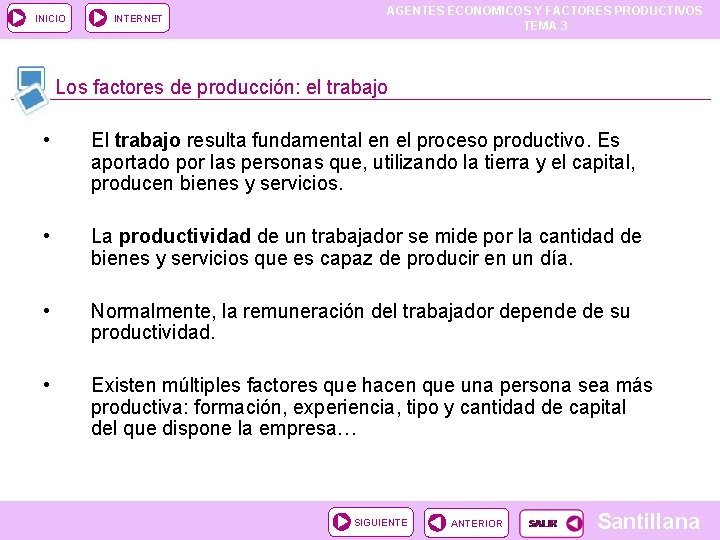 INICIO INTERNET

AGENTES ECONOMICOS Y FACTORES PRODUCTIVOS
TEMA 3

Los factores de producción: el trabajo

• El trabajo resulta fundamental en el proceso productivo. Es aportado por las personas que, utilizando la tierra y el capital, producen bienes y servicios.

• La productividad de un trabajador se mide por la cantidad de bienes y servicios que es capaz de producir en un día.

• Normalmente, la remuneración del trabajador depende de su productividad.

• Existen múltiples factores que hacen que una persona sea más productiva: formación, experiencia, tipo y cantidad de capital del que dispone la empresa…

SIGUIENTE ANTERIOR SALIR Santillana